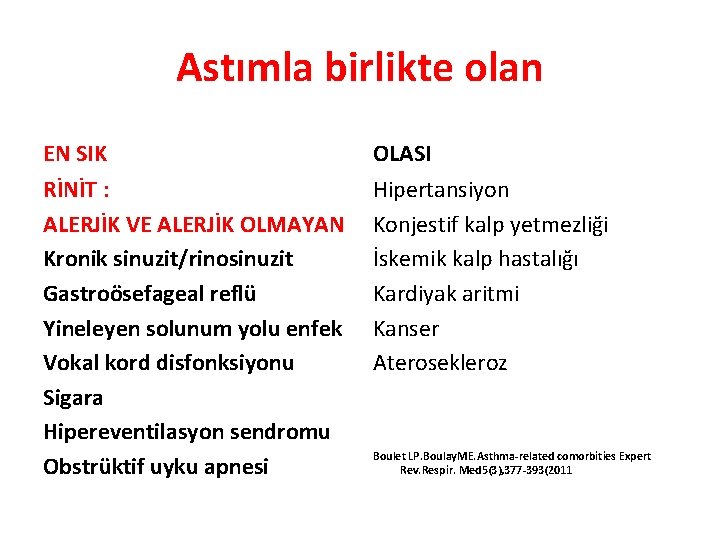 Astımla birlikte olan

EN SIK
RİNİT :
ALERJİK VE ALERJİK OLMAYAN
Kronik sinuzit/rinosinuzit
Gastroösefageal reflü
Yineleyen solunum yolu enfek
Vokal kord disfonksiyonu
Sigara
Hipereventilasyon sendromu
Obstrüktif uyku apnesi

OLASI
Hipertansiyon
Konjestif kalp yetmezliği
İskemik kalp hastalığı
Kardiyak aritmi
Kanser
Aterosekleroz

Boulet LP.BoulayME.Asthma-related comorbities Expert Rev.Respir. Med5(3),377-393(2011